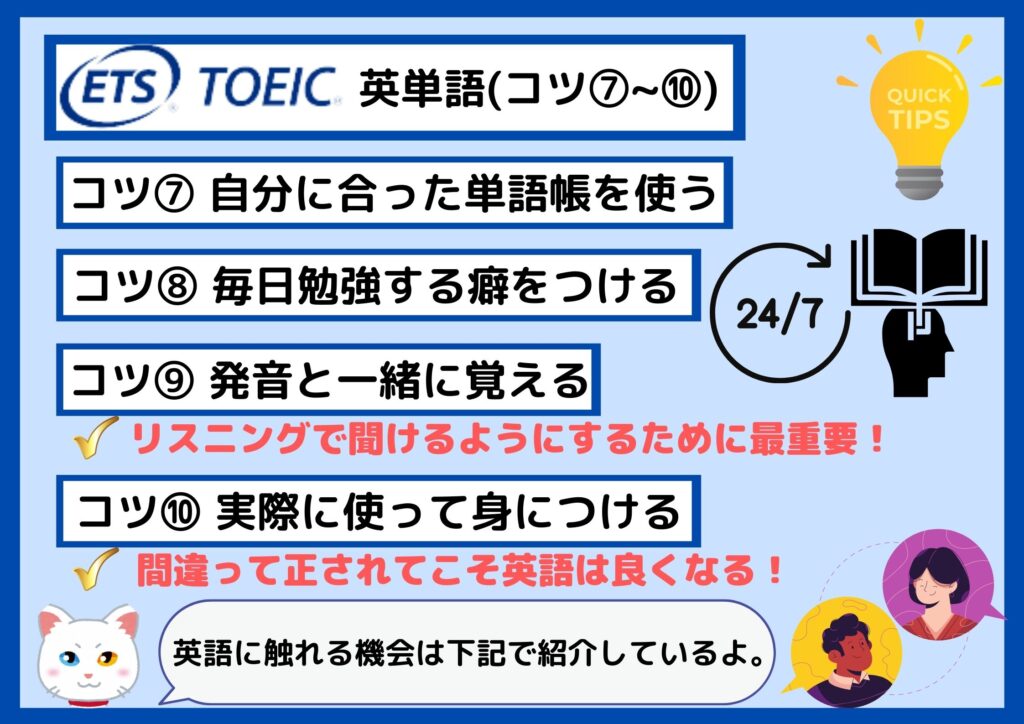 ETS TOEIC 英単語(コツ⑦~⑩)

QUICK TIPS

コツ⑦ 自分に合った単語帳を使う

コツ⑧ 毎日勉強する癖をつける

24/7

コツ⑨ 発音と一緒に覚える

リスニングで聞けるようにするために最重要！

コツ⑩ 実際に使って身につける

間違って正されてこそ英語は良くなる！

英語に触れる機会は下記で紹介しているよ。